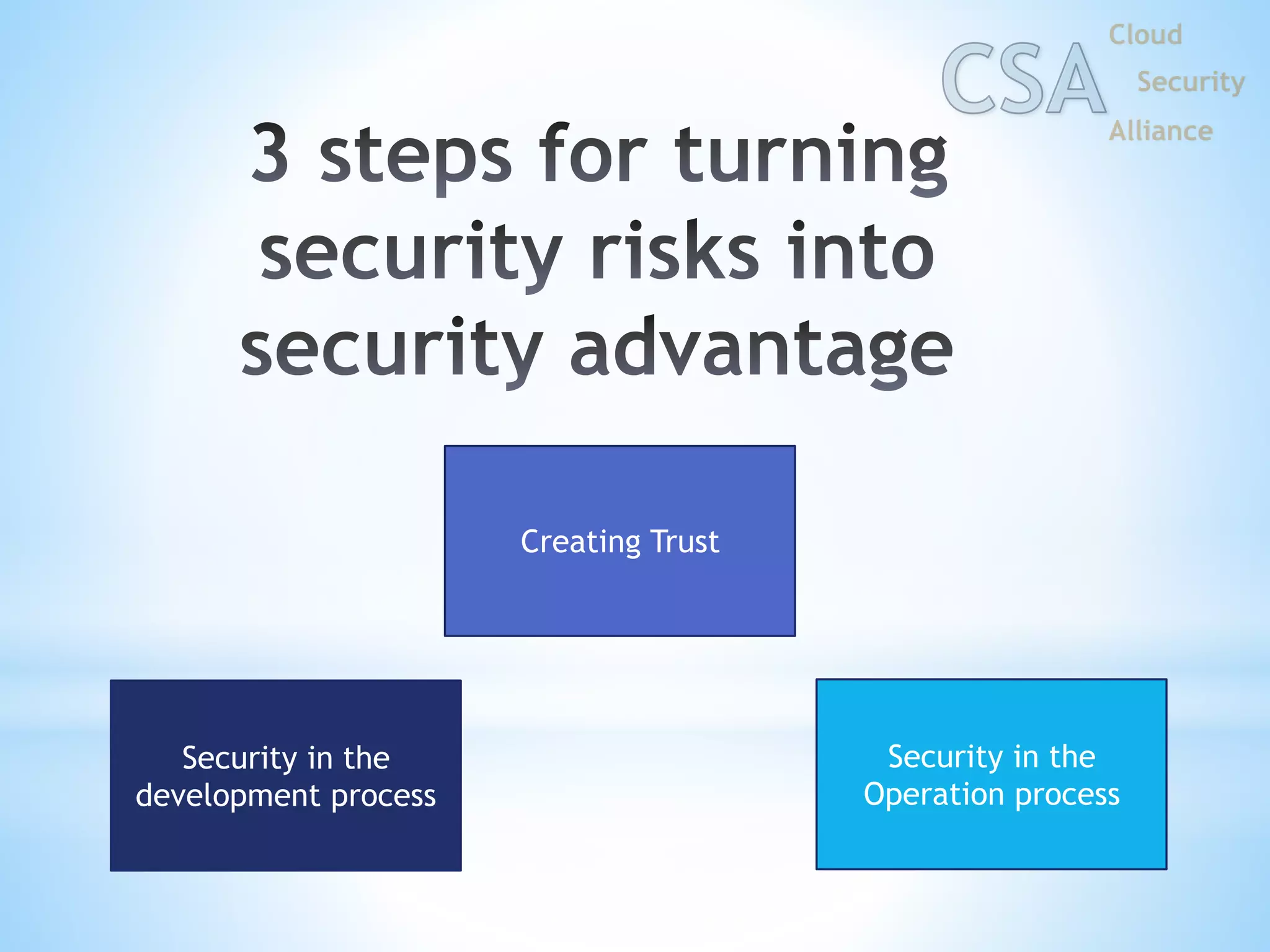 CSA Cloud Security Alliance

3 steps for turning security risks into security advantage

Creating Trust

Security in the development process

Security in the Operation process